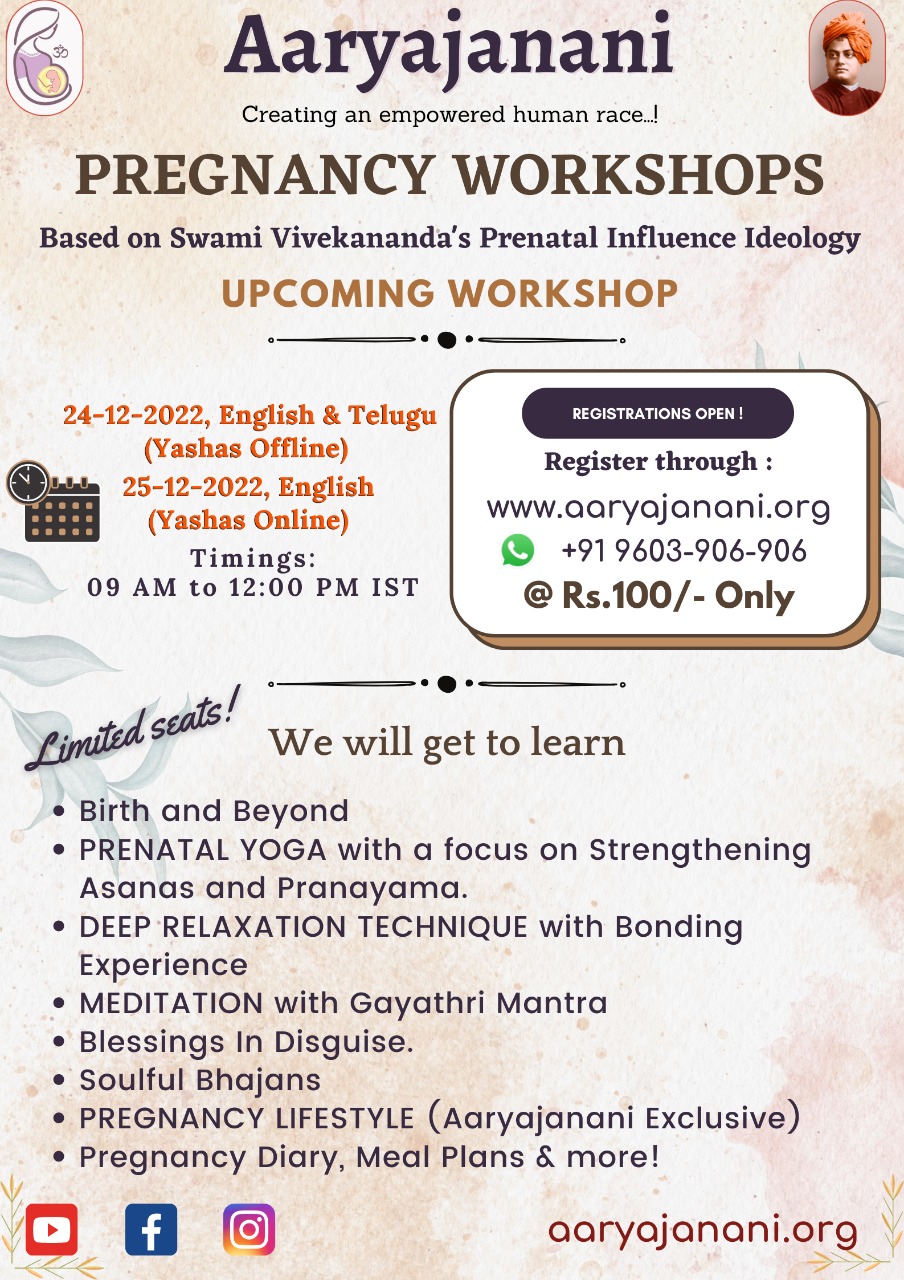 Aaryajanani
Creating an empowered human race...!

PREGNANCY WORKSHOPS
Based on Swami Vivekananda's Prenatal Influence Ideology

UPCOMING WORKSHOP

24-12-2022, English & Telugu
(Yashas Offline)
25-12-2022, English
(Yashas Online)
Timings:
09 AM to 12:00 PM IST

REGISTRATIONS OPEN !
Register through :
www.aaryajanani.org
+91 9603-906-906
@ Rs.100/- Only

Limited seats!

We will get to learn

• Birth and Beyond
• PRENATAL YOGA with a focus on Strengthening Asanas and Pranayama.
• DEEP RELAXATION TECHNIQUE with Bonding Experience
• MEDITATION with Gayathri Mantra
• Blessings In Disguise.
• Soulful Bhajans
• PREGNANCY LIFESTYLE (Aaryajanani Exclusive)
• Pregnancy Diary, Meal Plans & more!

aaryajanani.org